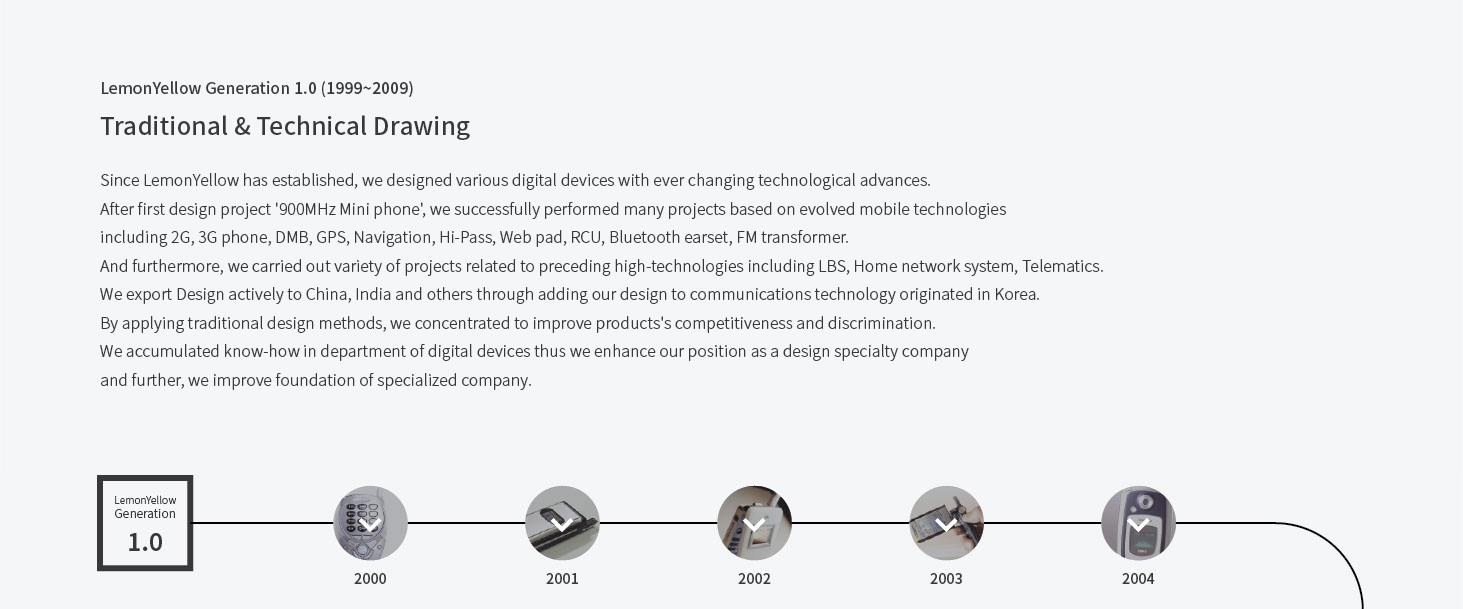 LemonYellow Generation 1.0 (1999~2009)

Traditional & Technical Drawing

Since LemonYellow has established, we designed various digital devices with ever changing technological advances.
After first design project '900MHz Mini phone', we successfully performed many projects based on evolved mobile technologies including 2G, 3G phone, DMB, GPS, Navigation, Hi-Pass, Web pad, RCU, Bluetooth earset, FM transformer.
And furthermore, we carried out variety of projects related to preceding high-technologies including LBS, Home network system, Telematics.
We export Design actively to China, India and others through adding our design to communications technology originated in Korea.
By applying traditional design methods, we concentrated to improve products's competitiveness and discrimination.
We accumulated know-how in department of digital devices thus we enhance our position as a design specialty company and further, we improve foundation of specialized company.

LemonYellow Generation 1.0

2000

2001

2002

2003

2004